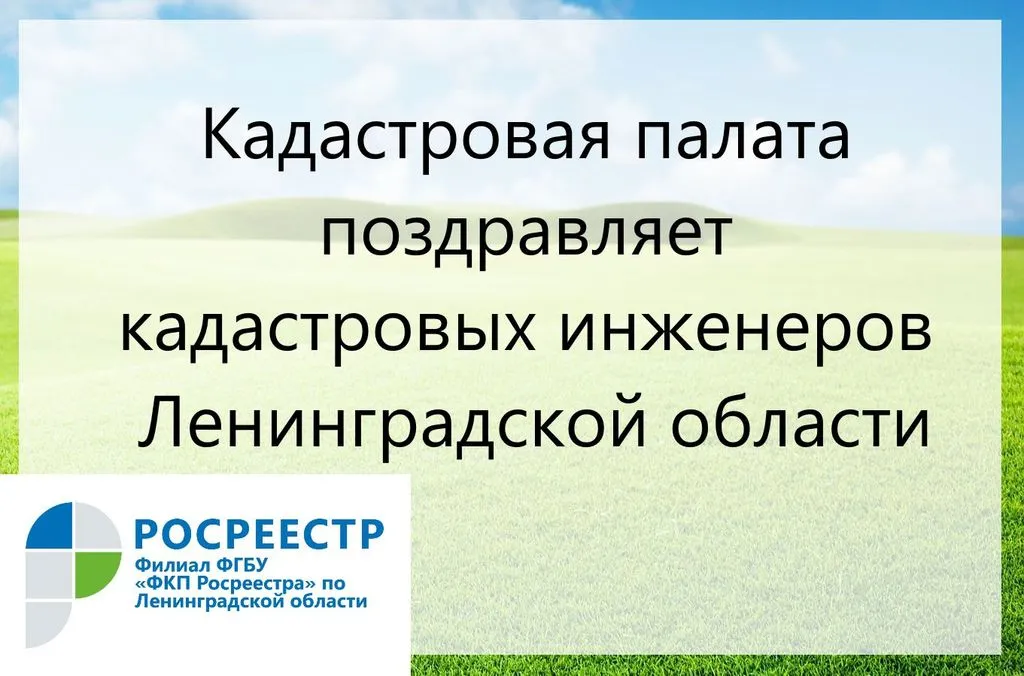 Кадастровая палата поздравляет кадастровых инженеров Ленинградской области

РОСРЕЕСТР
Филиал ФГБУ «ФКП Росреестра» по Ленинградской области